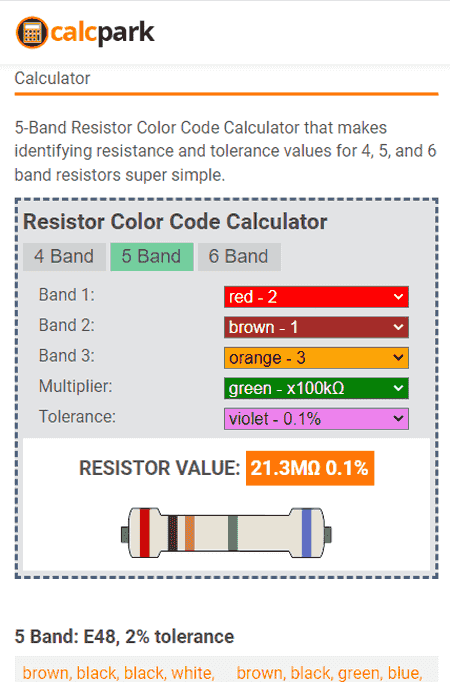 calcpark

Calculator

5-Band Resistor Color Code Calculator that makes identifying resistance and tolerance values for 4, 5, and 6 band resistors super simple.

Resistor Color Code Calculator

4 Band 5 Band 6 Band

Band 1: red - 2
Band 2: brown - 1
Band 3: orange - 3
Multiplier: green - x100kΩ
Tolerance: violet - 0.1%

RESISTOR VALUE: 21.3MΩ 0.1%

5 Band: E48, 2% tolerance

brown, black, black, white, brown, black, green, blue,